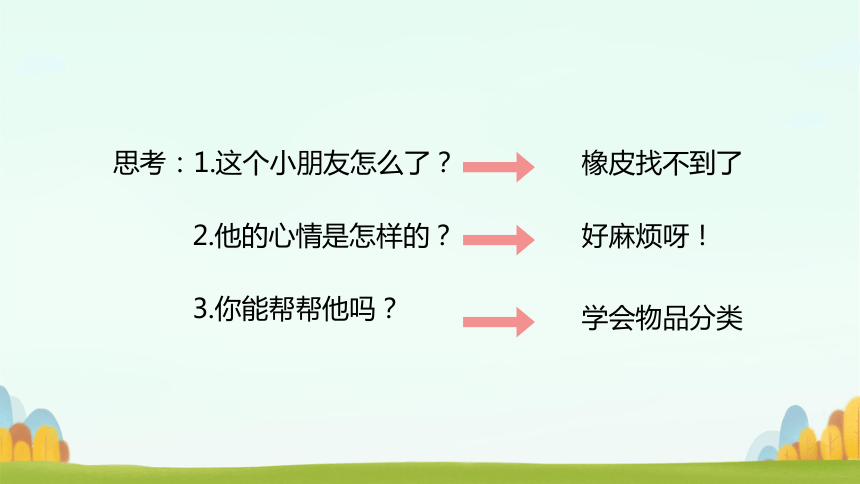 思考：1.这个小朋友怎么了？ 橡皮找不到了

2.他的心情是怎样的？ 好麻烦呀！

3.你能帮帮他吗？ 学会物品分类